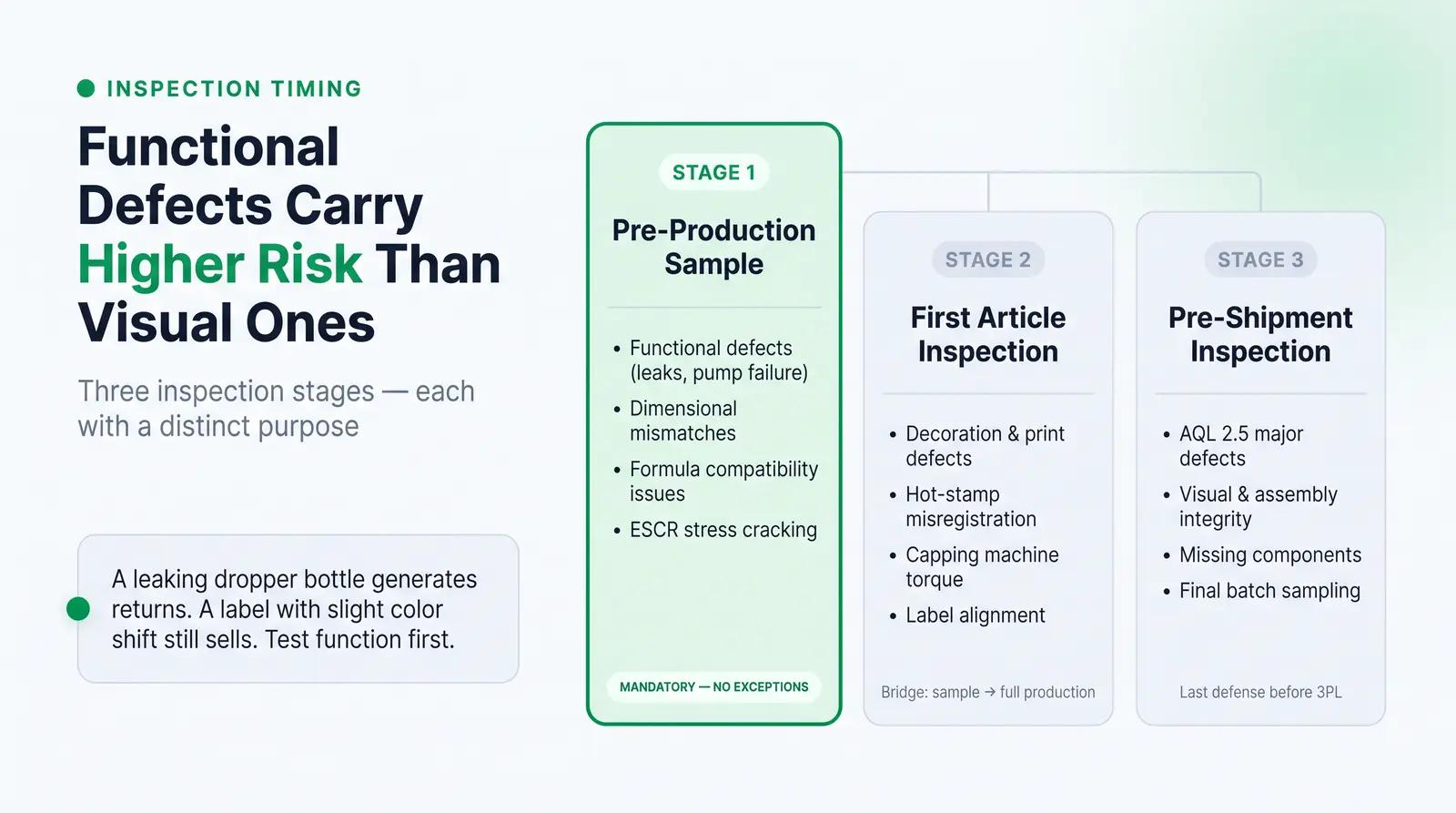 INSPECTION TIMING

Functional Defects Carry Higher Risk Than Visual Ones

Three inspection stages — each with a distinct purpose

A leaking dropper bottle generates returns. A label with slight color shift still sells. Test function first.

STAGE 1

Pre-Production Sample

• Functional defects (leaks, pump failure)
• Dimensional mismatches
• Formula compatibility issues
• ESCR stress cracking

MANDATORY — NO EXCEPTIONS

STAGE 2

First Article Inspection

• Decoration & print defects
• Hot-stamp misregistration
• Capping machine torque
• Label alignment

Bridge: sample → full production

STAGE 3

Pre-Shipment Inspection

• AQL 2.5 major defects
• Visual & assembly integrity
• Missing components
• Final batch sampling

Last defense before 3PL